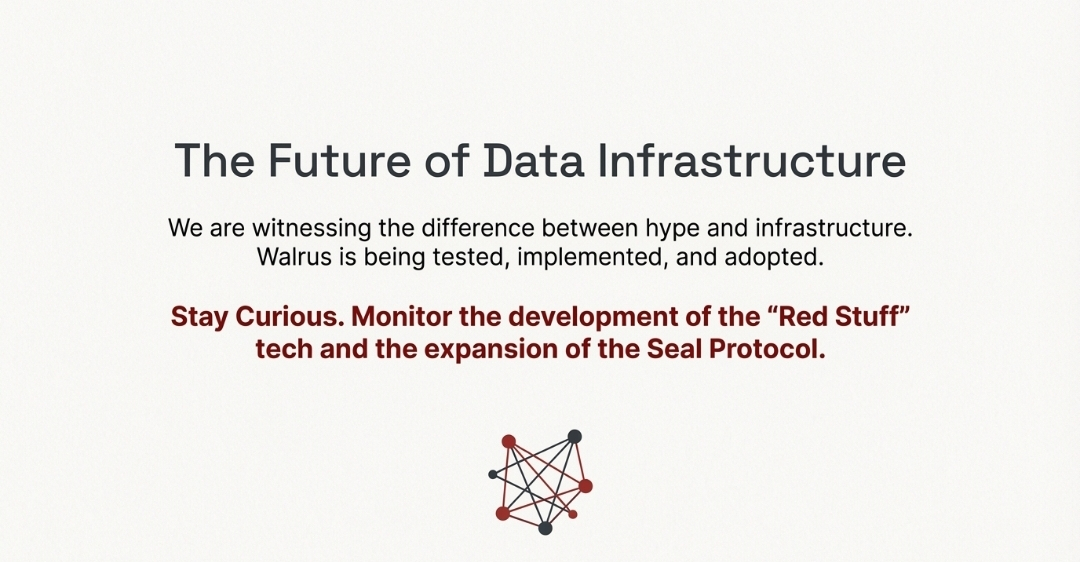 The Future of Data Infrastructure

We are witnessing the difference between hype and infrastructure. Walrus is being tested, implemented, and adopted.

Stay Curious. Monitor the development of the “Red Stuff” tech and the expansion of the Seal Protocol.